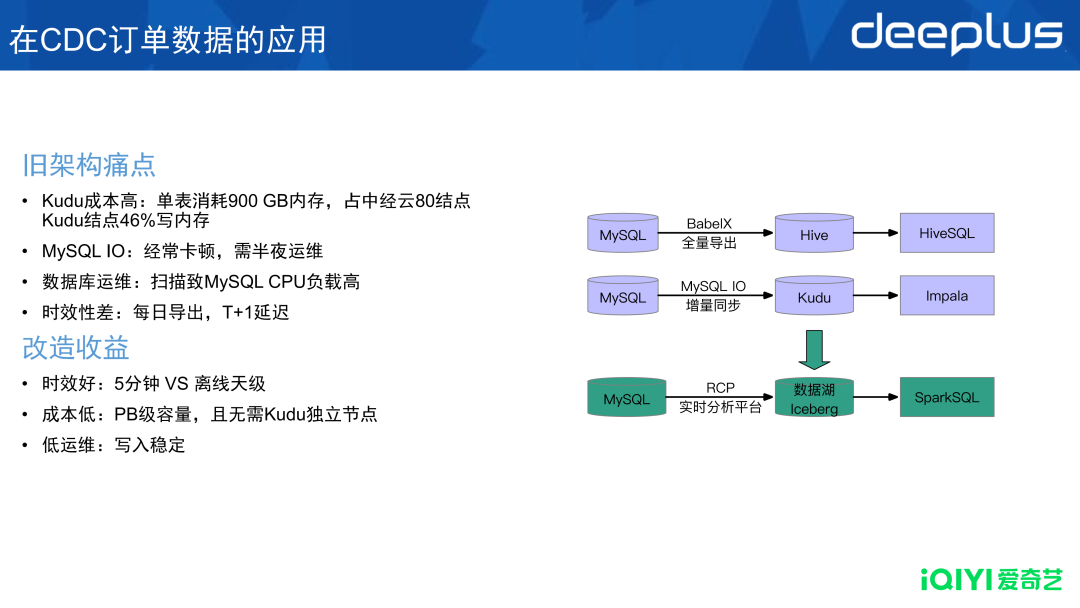 在CDC订单数据的应用

deeplus

旧架构痛点

• Kudu成本高：单表消耗900 GB内存，占中经云80结点Kudu结点46%写内存
• MySQL IO：经常卡顿，需半夜运维
• 数据库运维：扫描致MySQL CPU负载高
• 时效性差：每日导出，T+1延迟

改造收益

• 时效好：5分钟 VS 离线天级
• 成本低：PB级容量，且无需Kudu独立节点
• 低运维：写入稳定

MySQL
BabelX
全量导出
Hive
HiveSQL

MySQL
MySQL IO
增量同步
Kudu
Impala

MySQL
RCP
实时分析平台
数据湖
Iceberg
SparkSQL

iQIYI爱奇艺